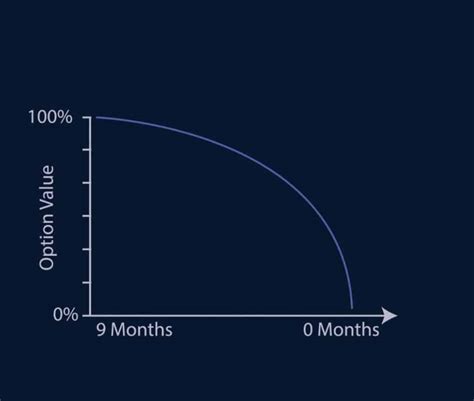 100%
Option Value
0%
9 Months
0 Months